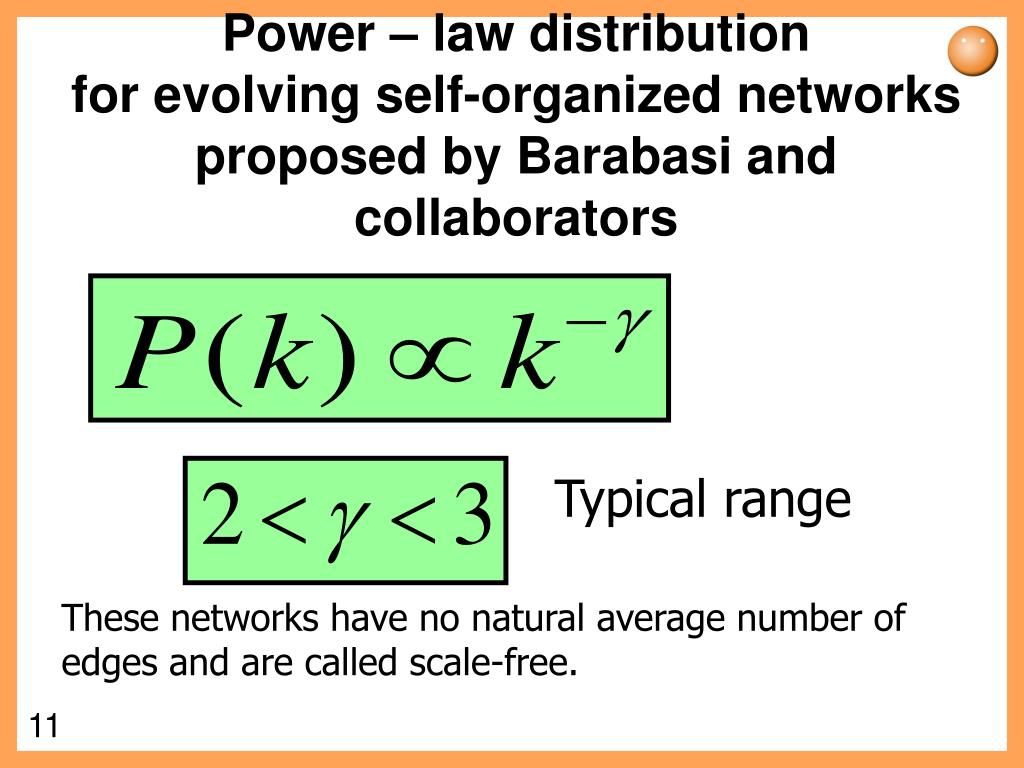 Power – law distribution
for evolving self-organized networks proposed by Barabasi and collaborators

$P(k) \propto k^{-\gamma}$

$2 < \gamma < 3$

Typical range

These networks have no natural average number of edges and are called scale-free.

11